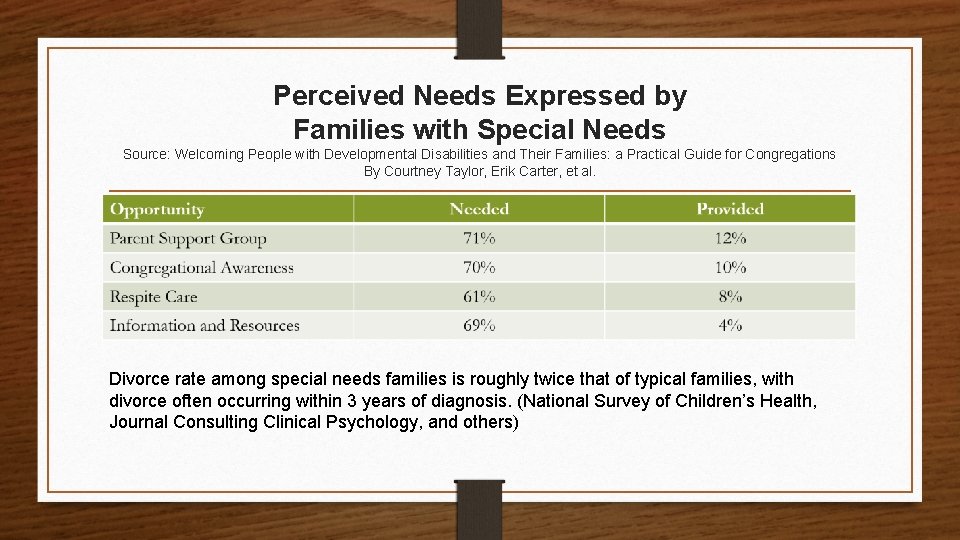 Perceived Needs Expressed by Families with Special Needs

Source: Welcoming People with Developmental Disabilities and Their Families: a Practical Guide for Congregations By Courtney Taylor, Erik Carter, et al.

| Opportunity | Needed | Provided |
|---|---|---|
| Parent Support Group | 71% | 12% |
| Congregational Awareness | 70% | 10% |
| Respite Care | 61% | 8% |
| Information and Resources | 69% | 4% |

Divorce rate among special needs families is roughly twice that of typical families, with divorce often occurring within 3 years of diagnosis. (National Survey of Children's Health, Journal Consulting Clinical Psychology, and others)